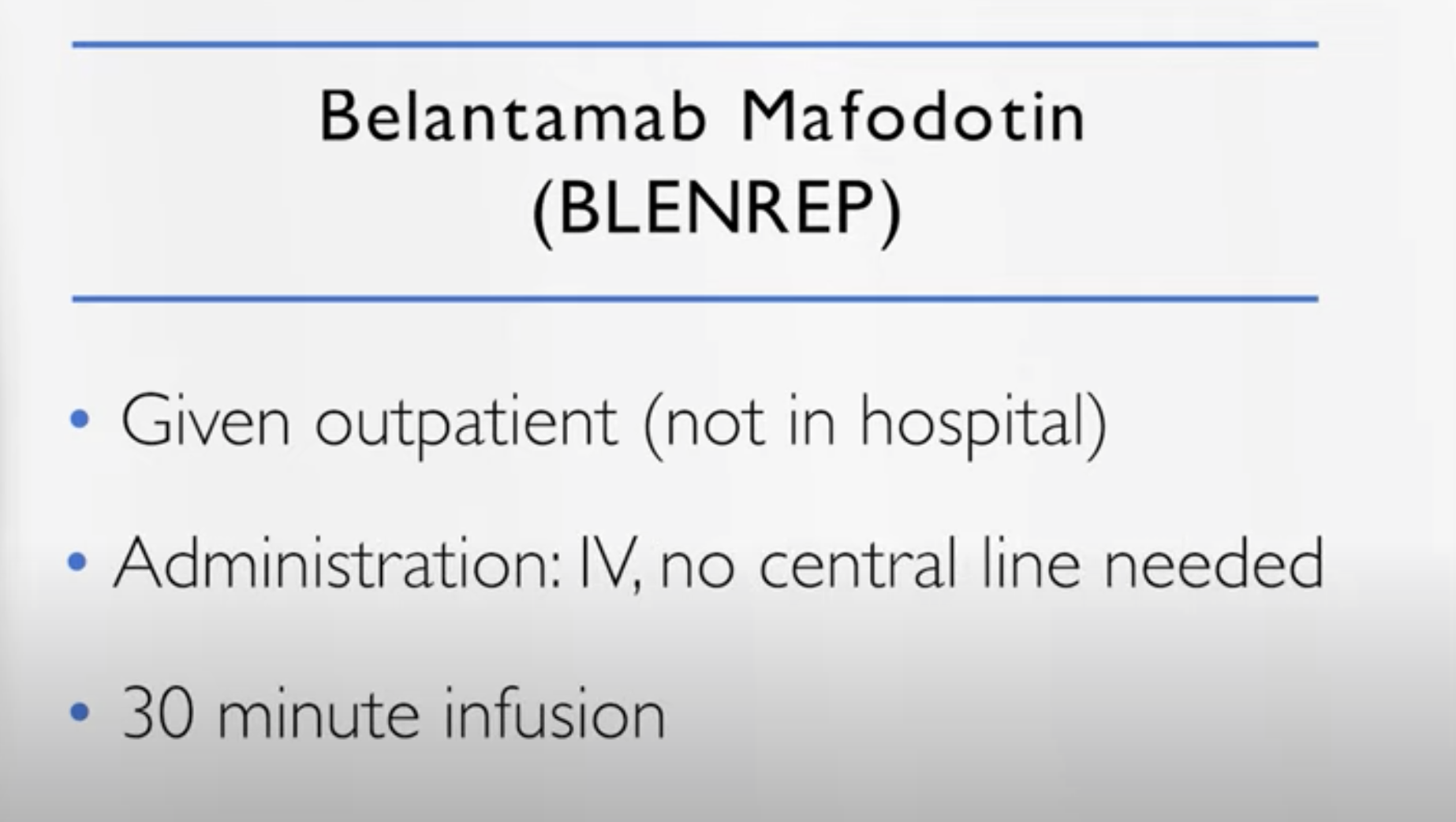 Belantamab Mafodotin
(BLENREP)

• Given outpatient (not in hospital)

• Administration: IV, no central line needed

• 30 minute infusion